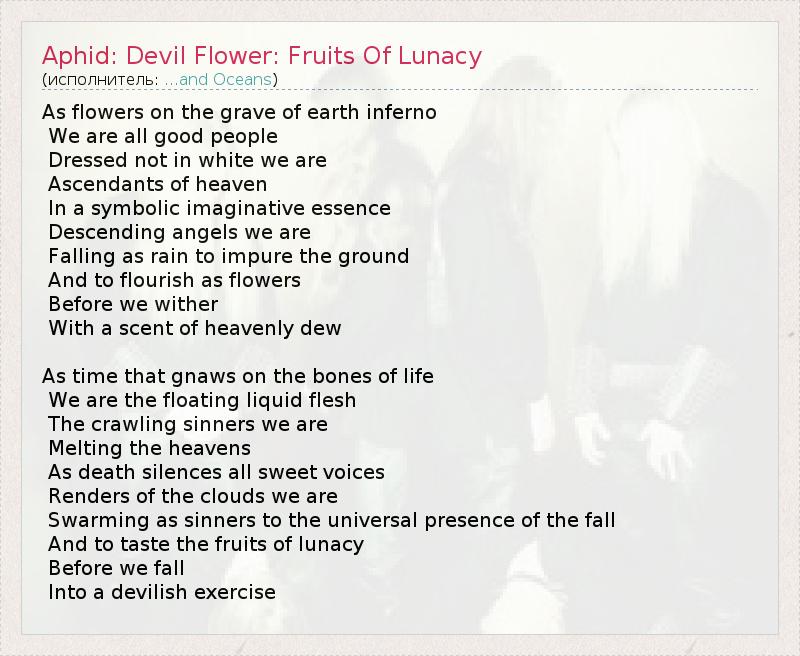 Aphid: Devil Flower: Fruits Of Lunacy
(исполнитель: ...and Oceans)

As flowers on the grave of earth inferno
We are all good people
Dressed not in white we are
Ascendants of heaven
In a symbolic imaginative essence
Descending angels we are
Falling as rain to impure the ground
And to flourish as flowers
Before we wither
With a scent of heavenly dew

As time that gnaws on the bones of life
We are the floating liquid flesh
The crawling sinners we are
Melting the heavens
As death silences all sweet voices
Renders of the clouds we are
Swarming as sinners to the universal presence of the fall
And to taste the fruits of lunacy
Before we fall
Into a devilish exercise